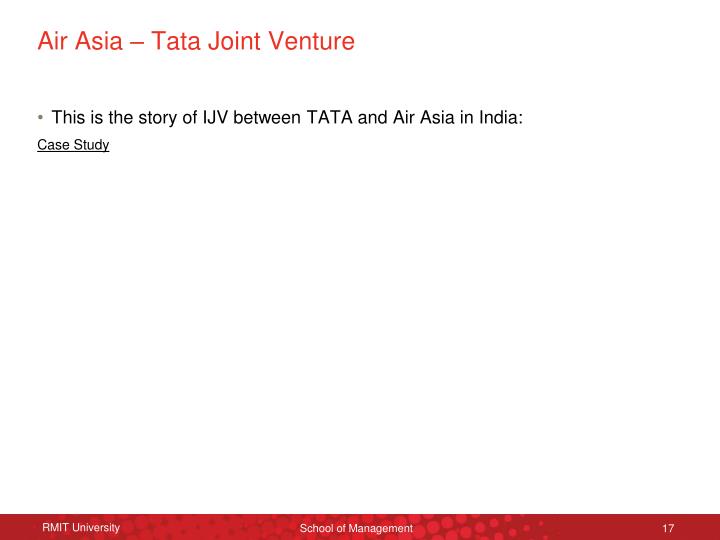 Air Asia – Tata Joint Venture

• This is the story of IJV between TATA and Air Asia in India:

Case Study

RMIT University School of Management 17